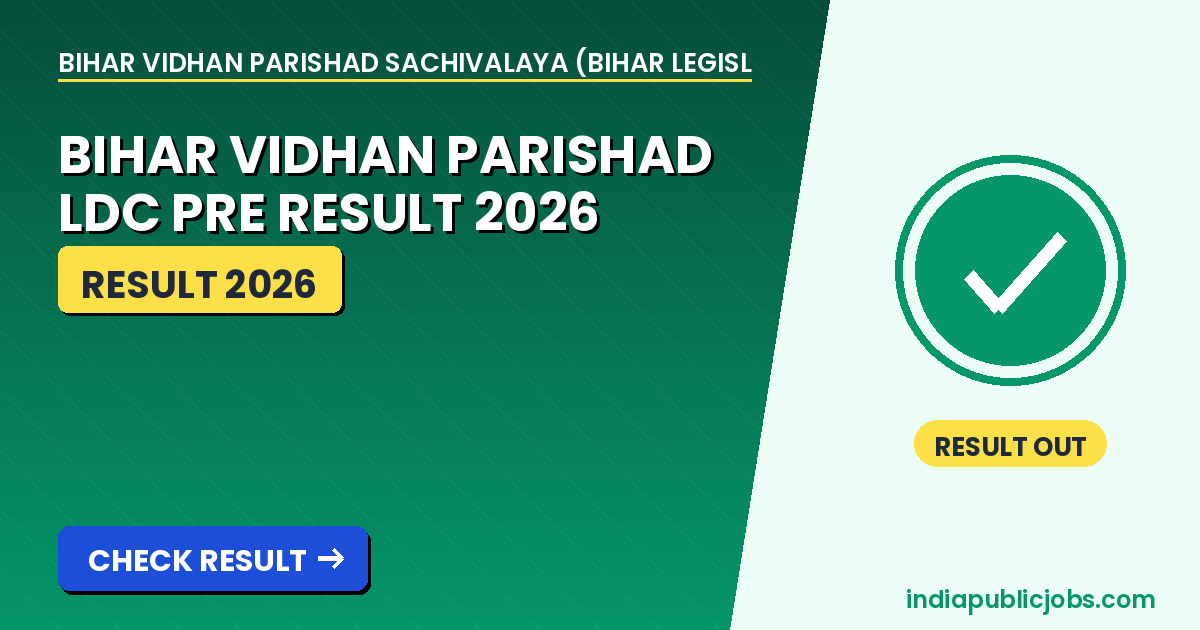 BIHAR VIDHAN PARISHAD SACHIVALAYA (BIHAR LEGISL

BIHAR VIDHAN PARISHAD LDC PRE RESULT 2026

RESULT 2026

RESULT OUT

CHECK RESULT →

indiapublicjobs.com